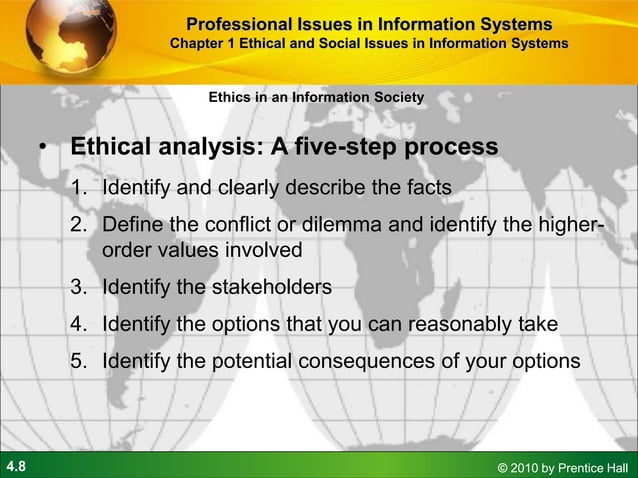 Professional Issues in Information Systems
Chapter 1 Ethical and Social Issues in Information Systems

Ethics in an Information Society

• Ethical analysis: A five-step process
1. Identify and clearly describe the facts
2. Define the conflict or dilemma and identify the higher-order values involved
3. Identify the stakeholders
4. Identify the options that you can reasonably take
5. Identify the potential consequences of your options

4.8

© 2010 by Prentice Hall